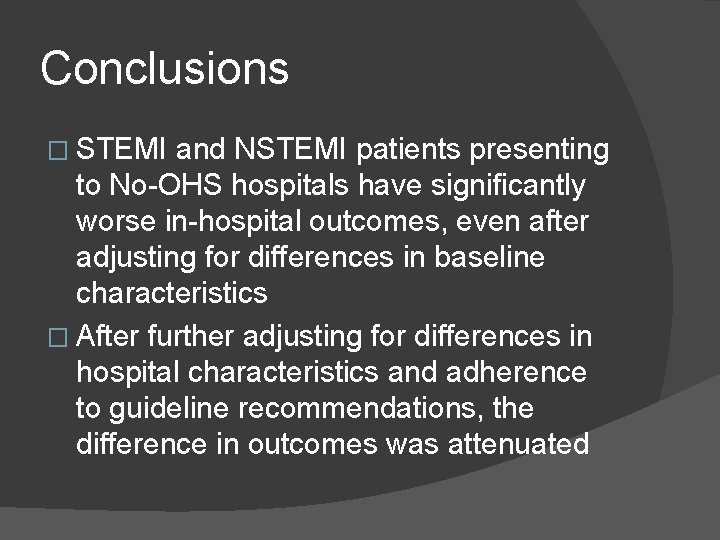 Conclusions

□ STEMI and NSTEMI patients presenting to No-OHS hospitals have significantly worse in-hospital outcomes, even after adjusting for differences in baseline characteristics

□ After further adjusting for differences in hospital characteristics and adherence to guideline recommendations, the difference in outcomes was attenuated